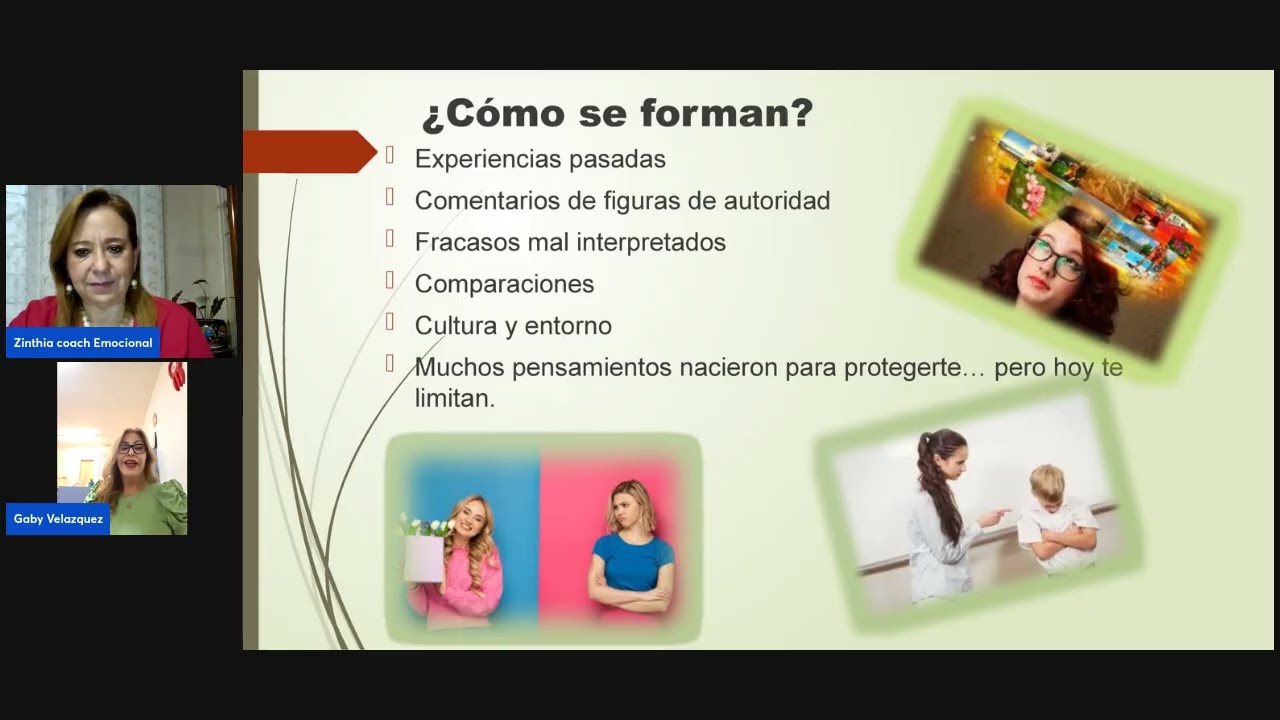 Zinthia coach Emocional

Gaby Velazquez

¿Cómo se forman?

Experiencias pasadas

Comentarios de figuras de autoridad

Fracasos mal interpretados

Comparaciones

Cultura y entorno

Muchos pensamientos nacieron para protegerte… pero hoy te limitan.